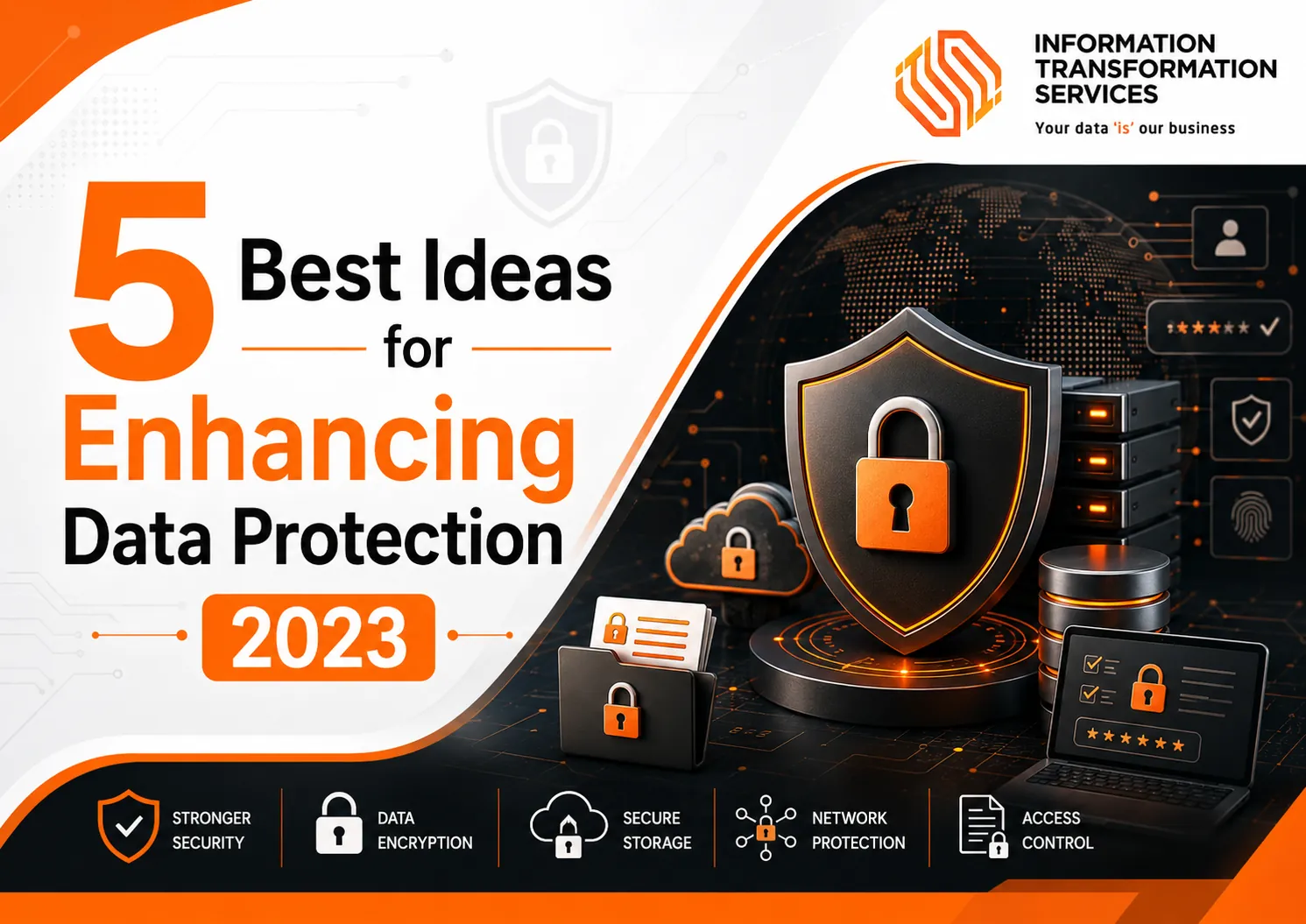 INFORMATION TRANSFORMATION SERVICES
Your data 'is' our business

5 Best Ideas for Enhancing Data Protection 2023

STRONGER SECURITY

DATA ENCRYPTION

SECURE STORAGE

NETWORK PROTECTION

ACCESS CONTROL